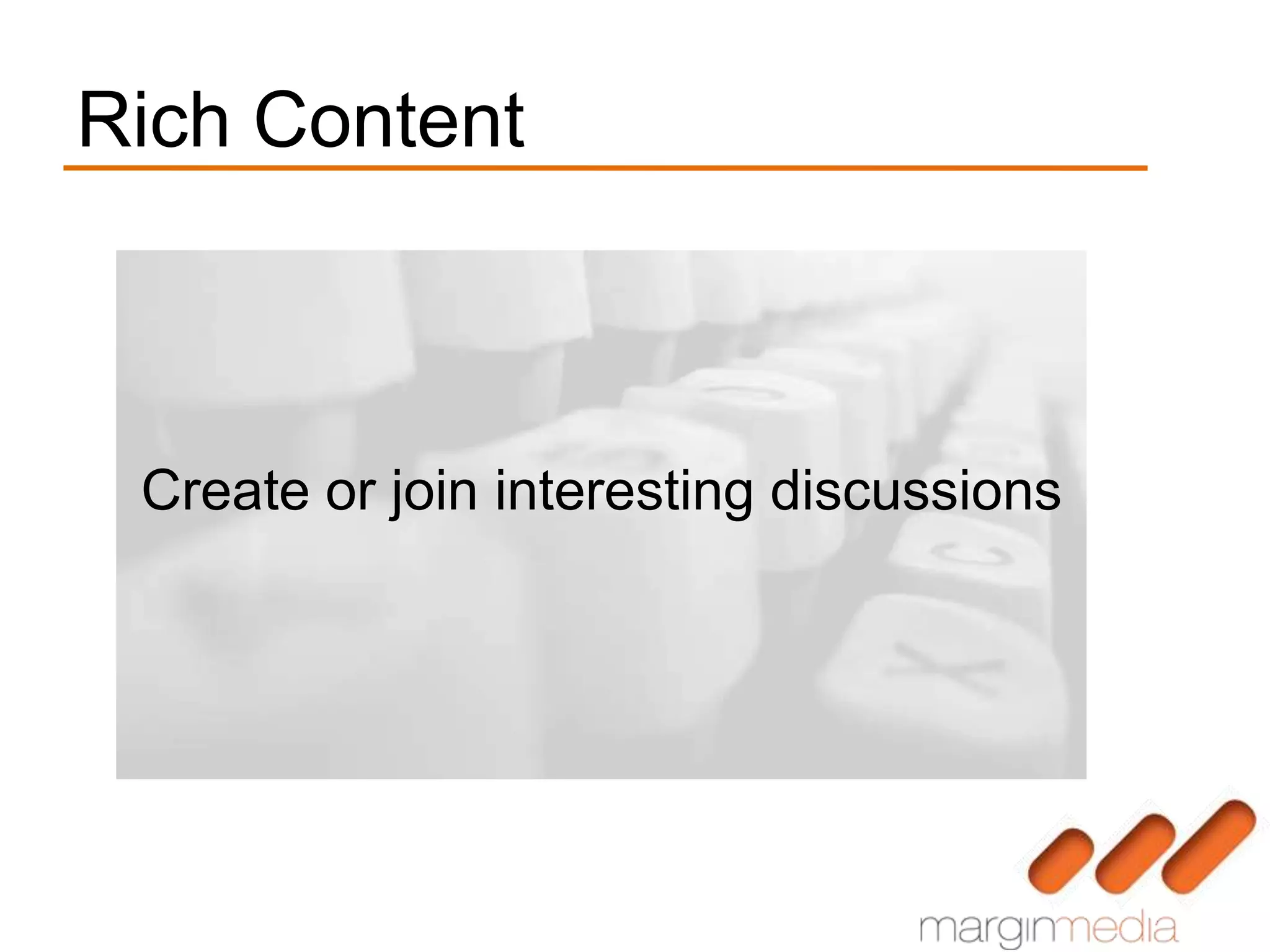 Rich Content

Create or join interesting discussions

marginmedia